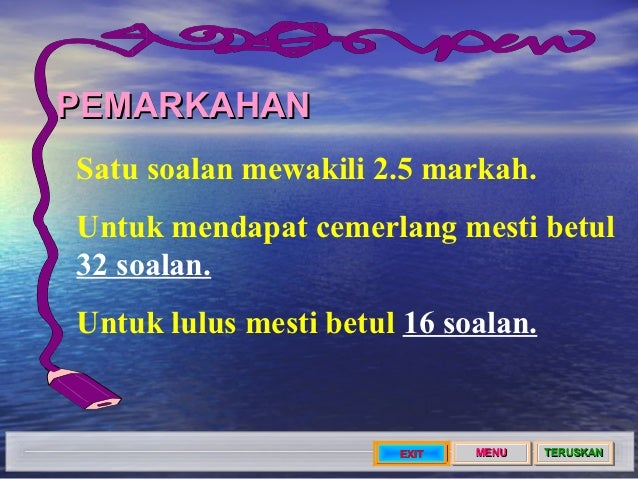 PEMARKAHAN

Satu soalan mewakili 2.5 markah.

Untuk mendapat cemerlang mesti betul 32 soalan.

Untuk lulus mesti betul 16 soalan.

EXIT MENU TERUSKAN